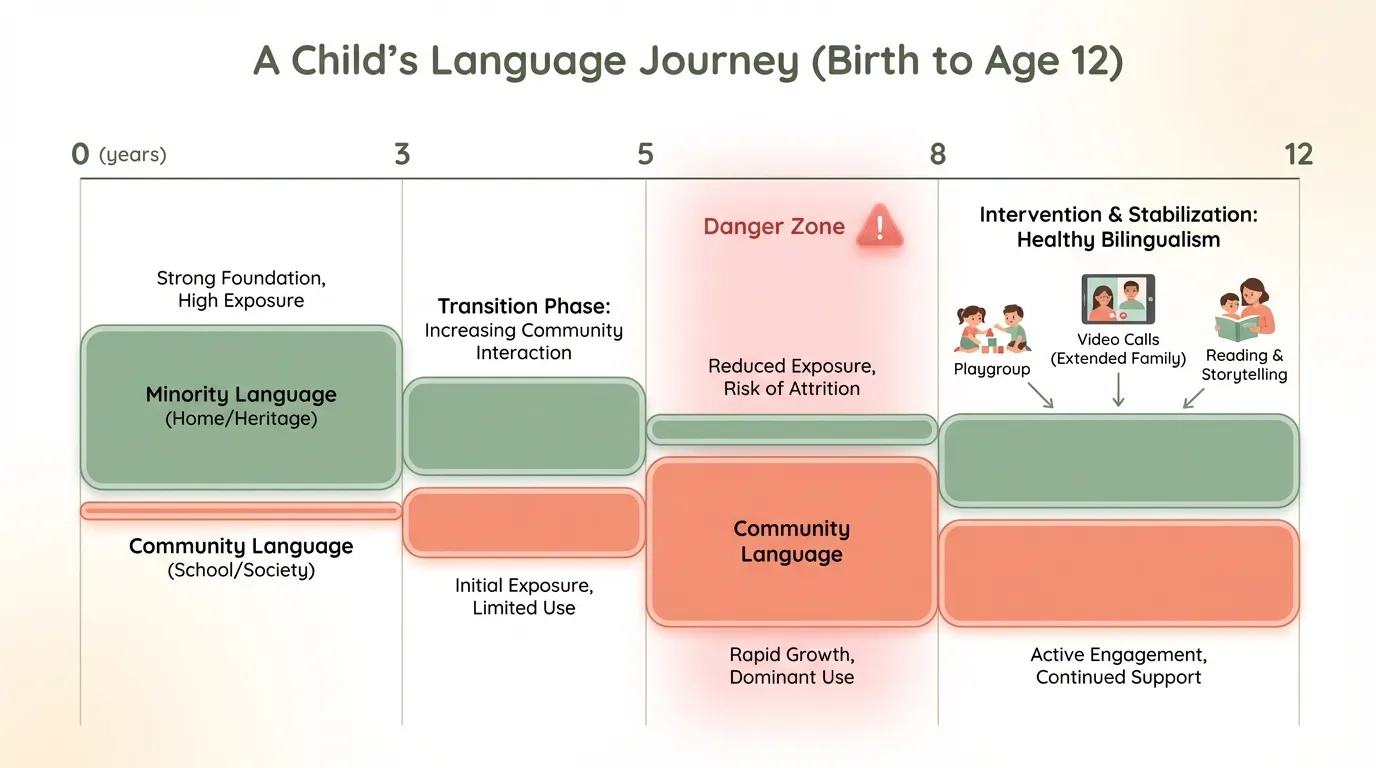 A Child's Language Journey (Birth to Age 12)

0 (years)
3
5
8
12

Strong Foundation, High Exposure

Minority Language (Home/Heritage)

Community Language (School/Society)

Transition Phase: Increasing Community Interaction

Initial Exposure, Limited Use

Danger Zone

Reduced Exposure, Risk of Attrition

Community Language

Rapid Growth, Dominant Use

Intervention & Stabilization: Healthy Bilingualism

Playgroup

Video Calls (Extended Family)

Reading & Storytelling

Active Engagement, Continued Support